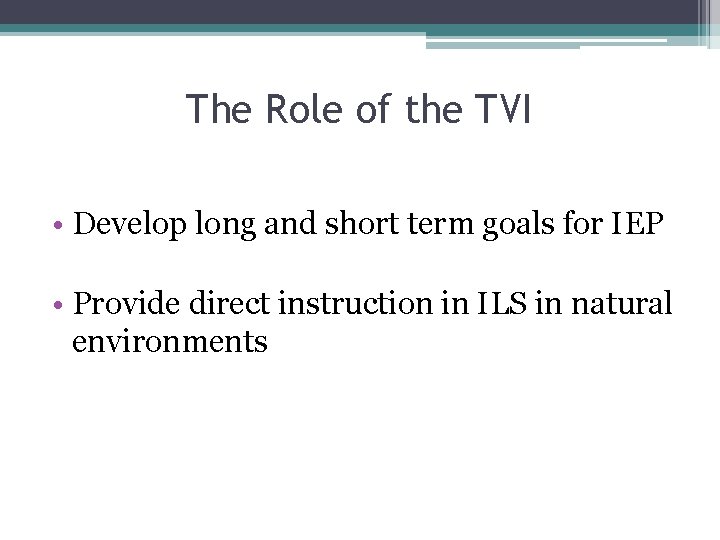 The Role of the TVI

• Develop long and short term goals for IEP

• Provide direct instruction in ILS in natural environments